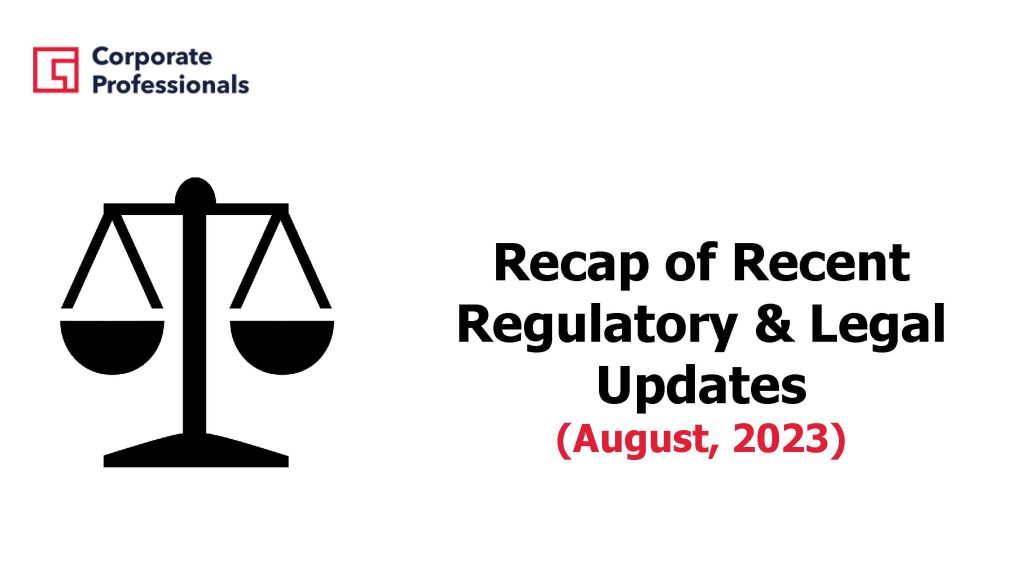 Corporate Professionals

Recap of Recent Regulatory & Legal Updates
(August, 2023)